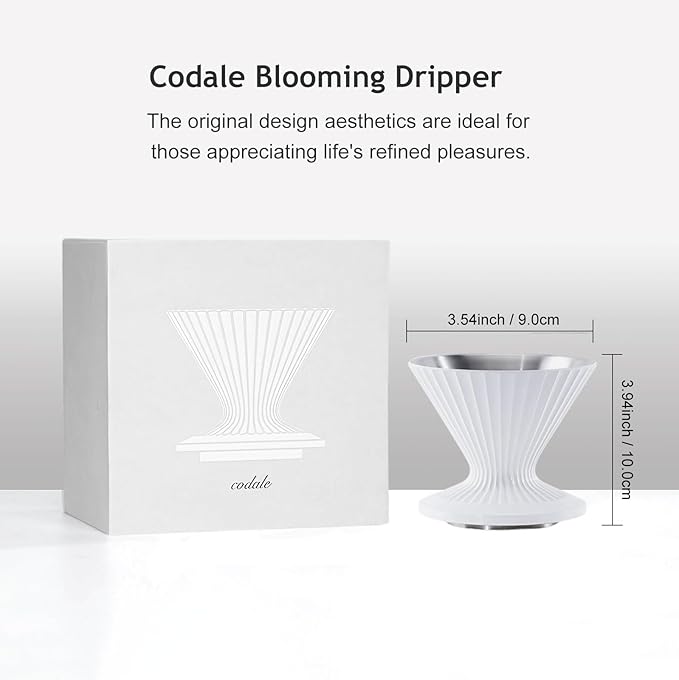 Codale Blooming Dripper

The original design aesthetics are ideal for those appreciating life's refined pleasures.

codale

3.54inch / 9.0cm

3.94inch / 10.0cm